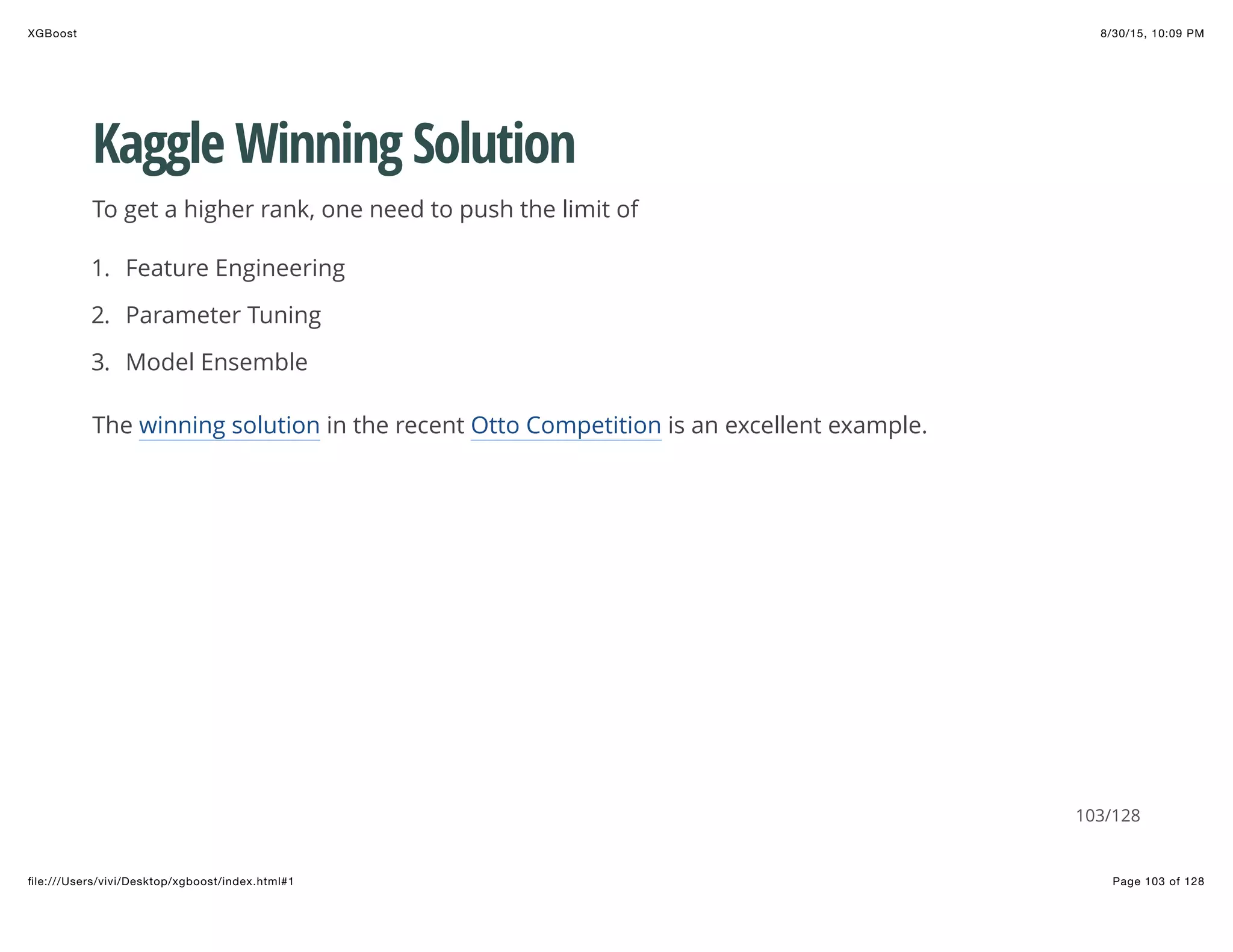 XGBoost

8/30/15, 10:09 PM

Kaggle Winning Solution

To get a higher rank, one need to push the limit of

1. Feature Engineering
2. Parameter Tuning
3. Model Ensemble

The winning solution in the recent Otto Competition is an excellent example.

103/128

file:///Users/vivi/Desktop/xgboost/index.html#1

Page 103 of 128